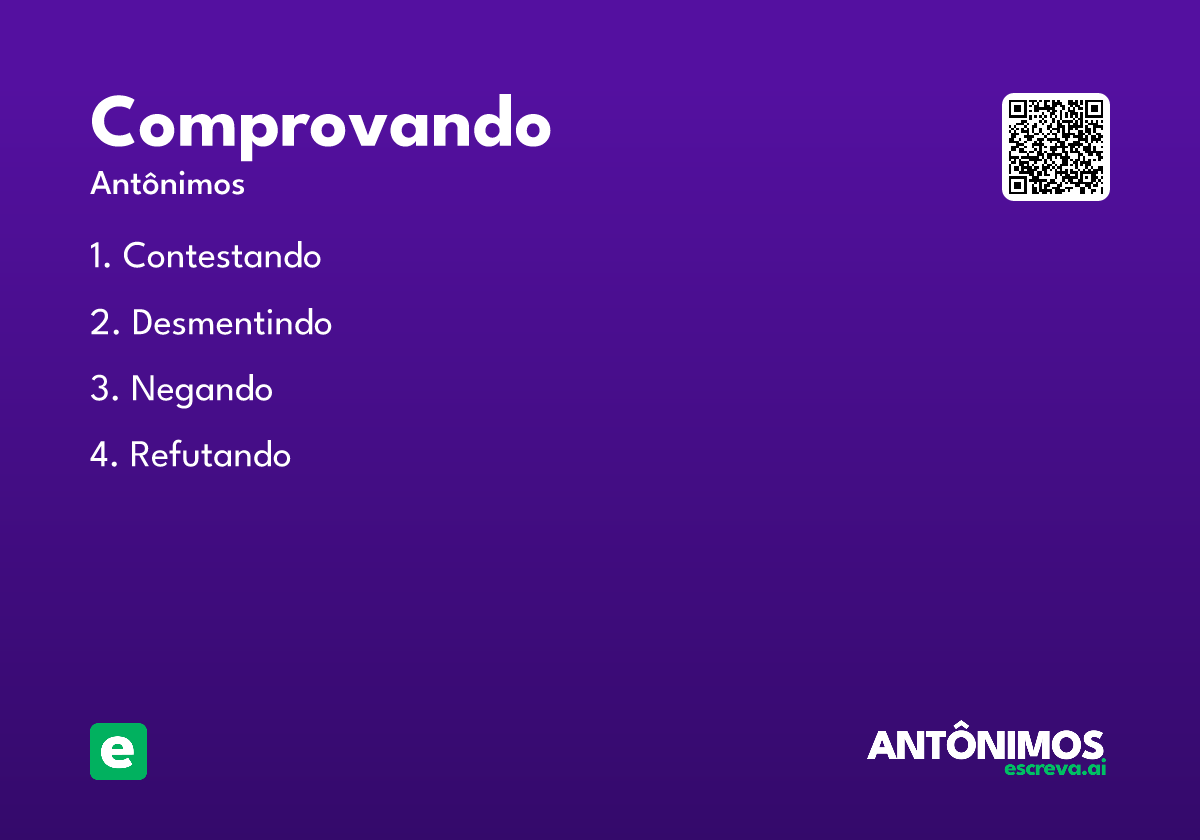 Comprovando
Antônimos

1. Contestando
2. Desmentindo
3. Negando
4. Refutando

e

ANTÔNIMOS
escreva.ai